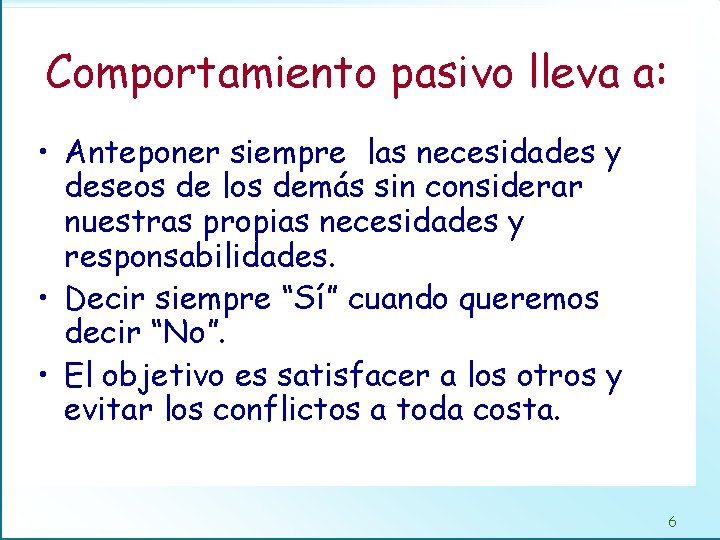 Comportamiento pasivo lleva a:

• Anteponer siempre las necesidades y deseos de los demás sin considerar nuestras propias necesidades y responsabilidades.

• Decir siempre “Sí” cuando queremos decir “No”.

• El objetivo es satisfacer a los otros y evitar los conflictos a toda costa.

6